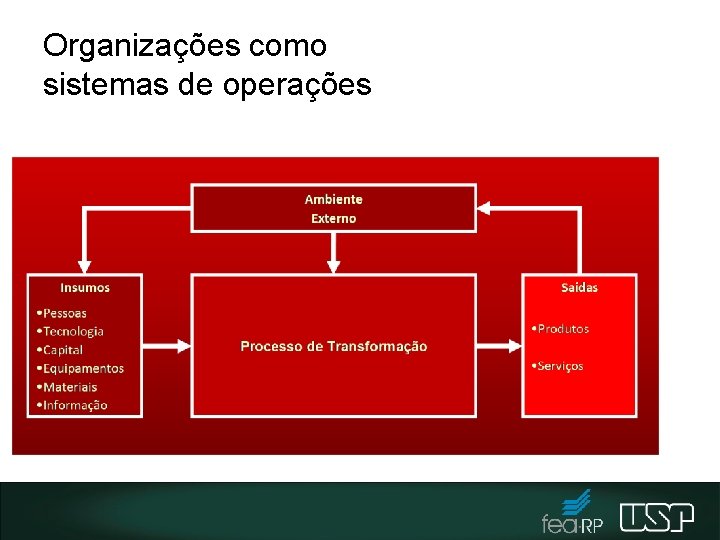 Organizações como sistemas de operações

Ambiente
Externo

Insumos
•Pessoas
•Tecnologia
•Capital
•Equipamentos
•Materiais
•Informação

Processo de Transformação

Saídas
•Produtos
•Serviços

fea-RP USP